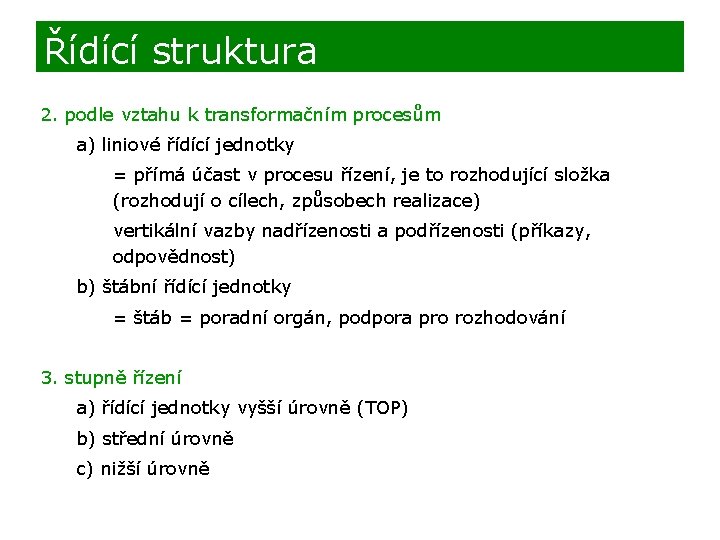 Řídící struktura

2. podle vztahu k transformačním procesům

a) liniové řídící jednotky

= přímá účast v procesu řízení, je to rozhodující složka (rozhodují o cílech, způsobech realizace)

vertikální vazby nadřízenosti a podřízenosti (příkazy, odpovědnost)

b) štábní řídící jednotky

= štáb = poradní orgán, podpora pro rozhodování

3. stupně řízení

a) řídící jednotky vyšší úrovně (TOP)

b) střední úrovně

c) nižší úrovně